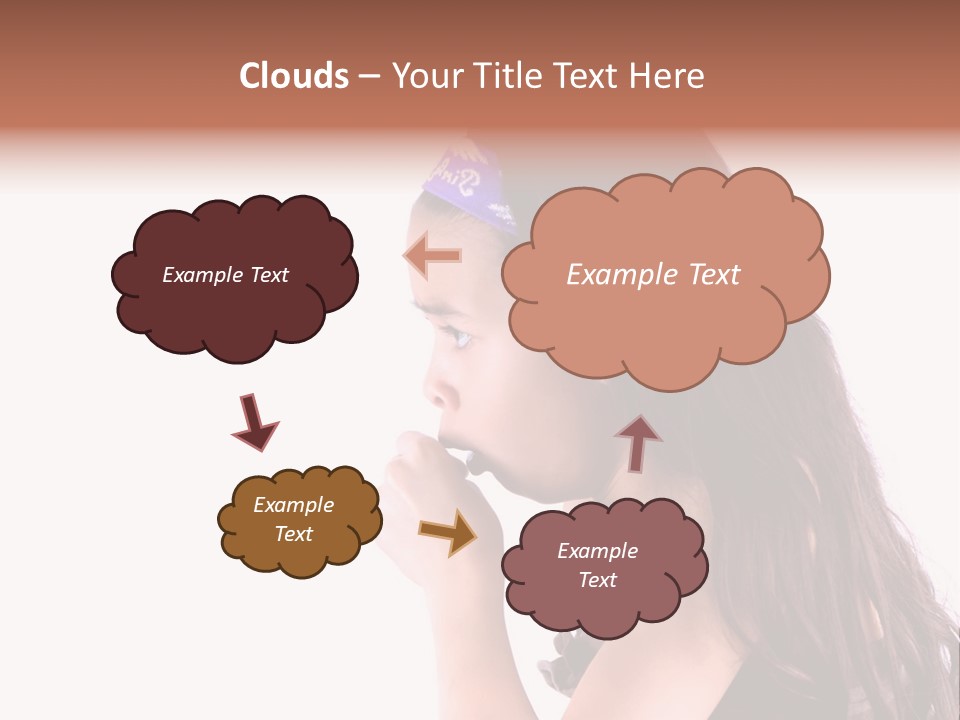 Clouds – Your Title Text Here

Example Text

Example Text

Example Text

Example Text